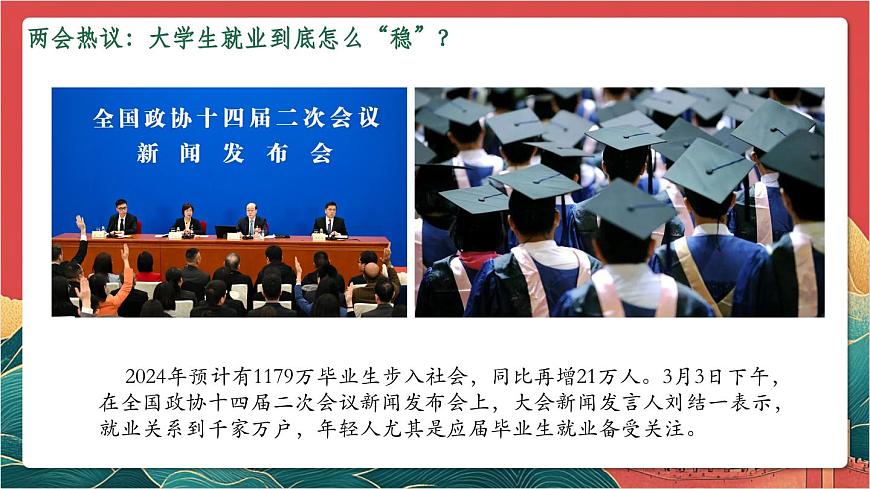 两会热议：大学生就业到底怎么“稳”？

全国政协十四届二次会议
新闻发布会

2024年预计有1179万毕业生步入社会，同比再增21万人。3月3日下午，在全国政协十四届二次会议新闻发布会上，大会新闻发言人刘结一表示，就业关系到千家万户，年轻人尤其是应届毕业生就业备受关注。